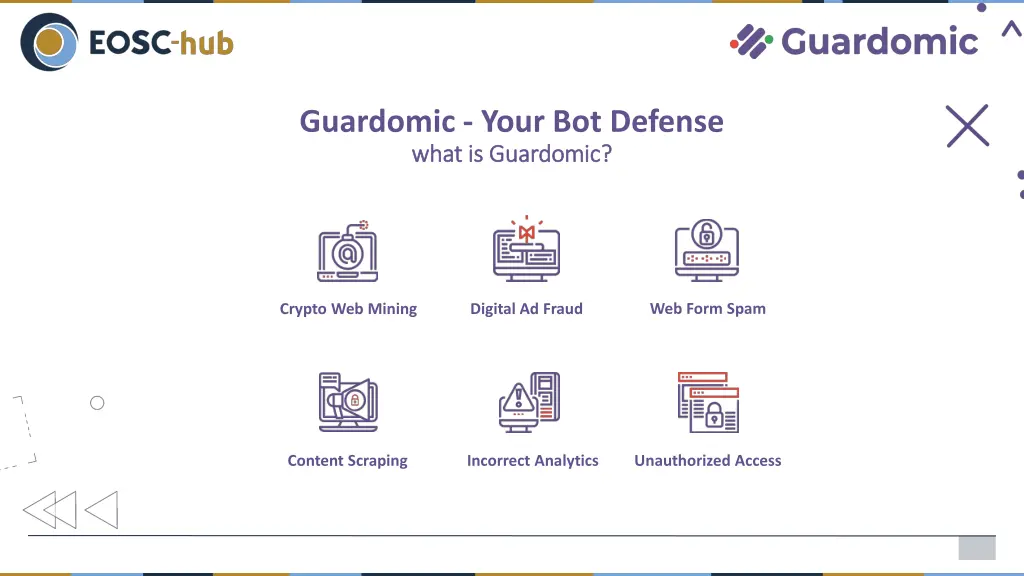 EOSC-hub

Guardomic

Guardomic - Your Bot Defense
what is Guardomic?

Crypto Web Mining

Digital Ad Fraud

Web Form Spam

Content Scraping

Incorrect Analytics

Unauthorized Access